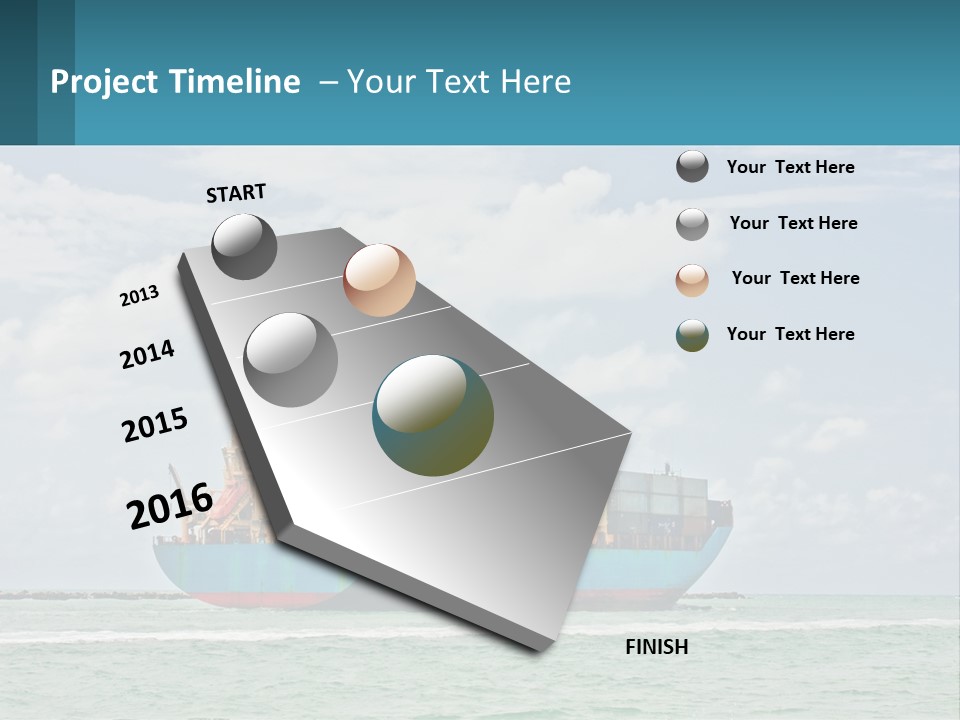 Project Timeline – Your Text Here

START

2013

2014

2015

2016

FINISH

Your Text Here

Your Text Here

Your Text Here

Your Text Here